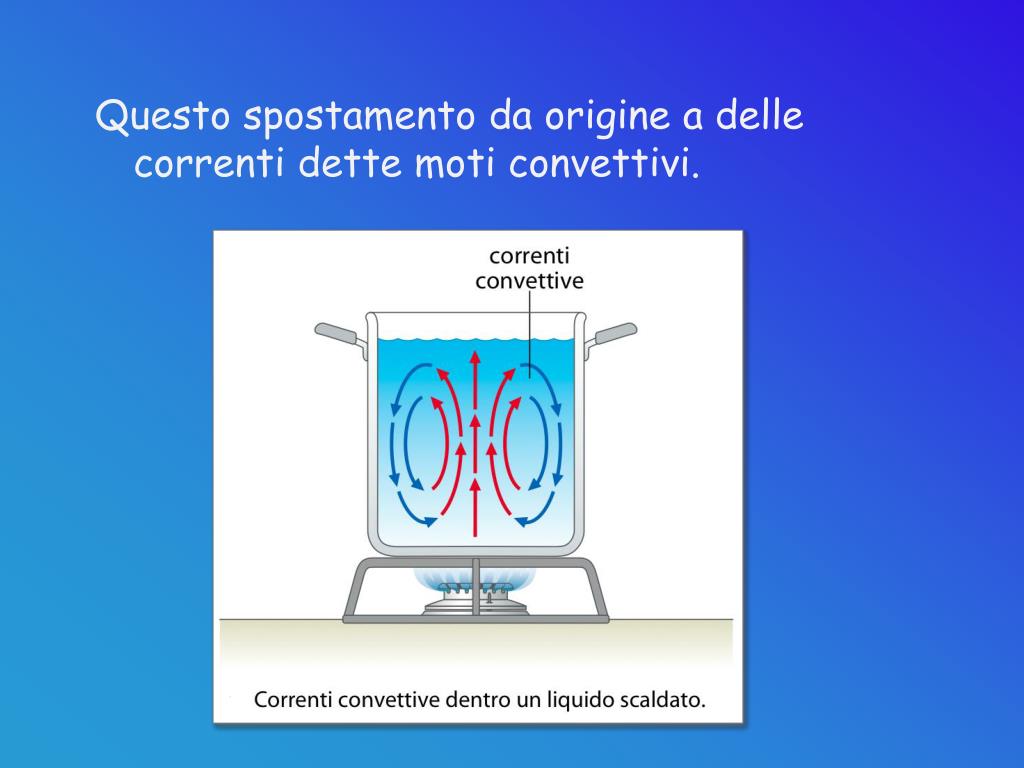 Questo spostamento da origine a delle correnti dette moti convettivi.

correnti convettive

Correnti convettive dentro un liquido scaldato.